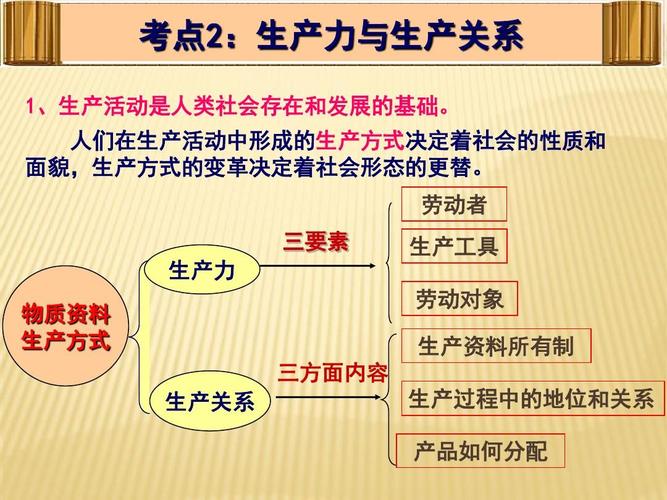 考点2：生产力与生产关系

1、生产活动是人类社会存在和发展的基础。

人们在生产活动中形成的生产方式决定着社会的性质和面貌，生产方式的变革决定着社会形态的更替。

物质资料生产方式

生产力

三要素

劳动者

生产工具

劳动对象

生产关系

三方面内容

生产资料所有制

生产过程中的地位和关系

产品如何分配